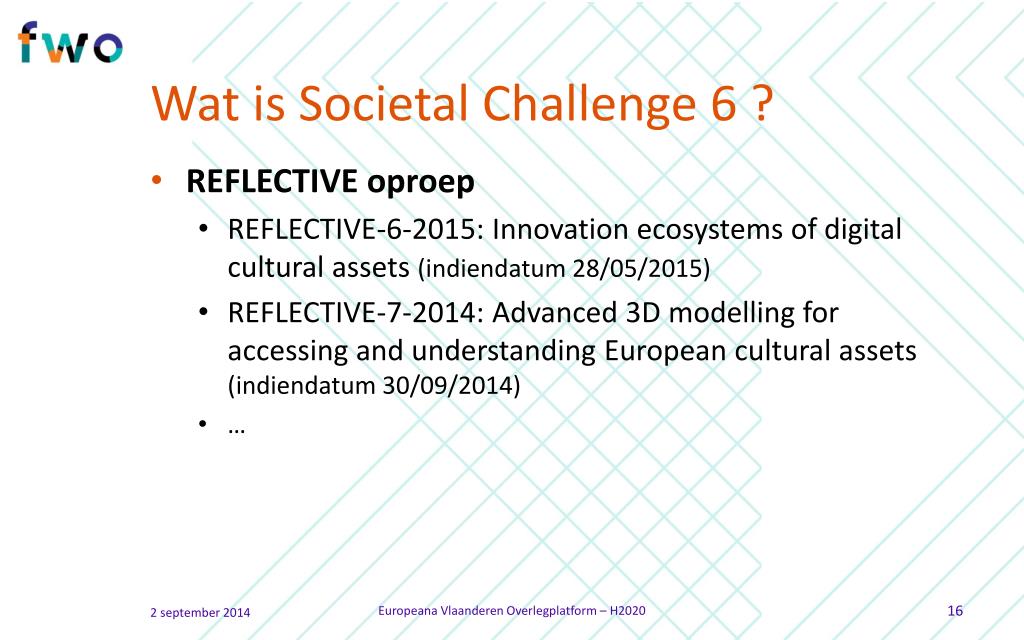 fwo

Wat is Societal Challenge 6 ?

• **REFLECTIVE oproep**
  • REFLECTIVE-6-2015: Innovation ecosystems of digital cultural assets (indiendatum 28/05/2015)
  • REFLECTIVE-7-2014: Advanced 3D modelling for accessing and understanding European cultural assets (indiendatum 30/09/2014)
  • …

2 september 2014

Europeana Vlaanderen Overlegplatform – H2020

16